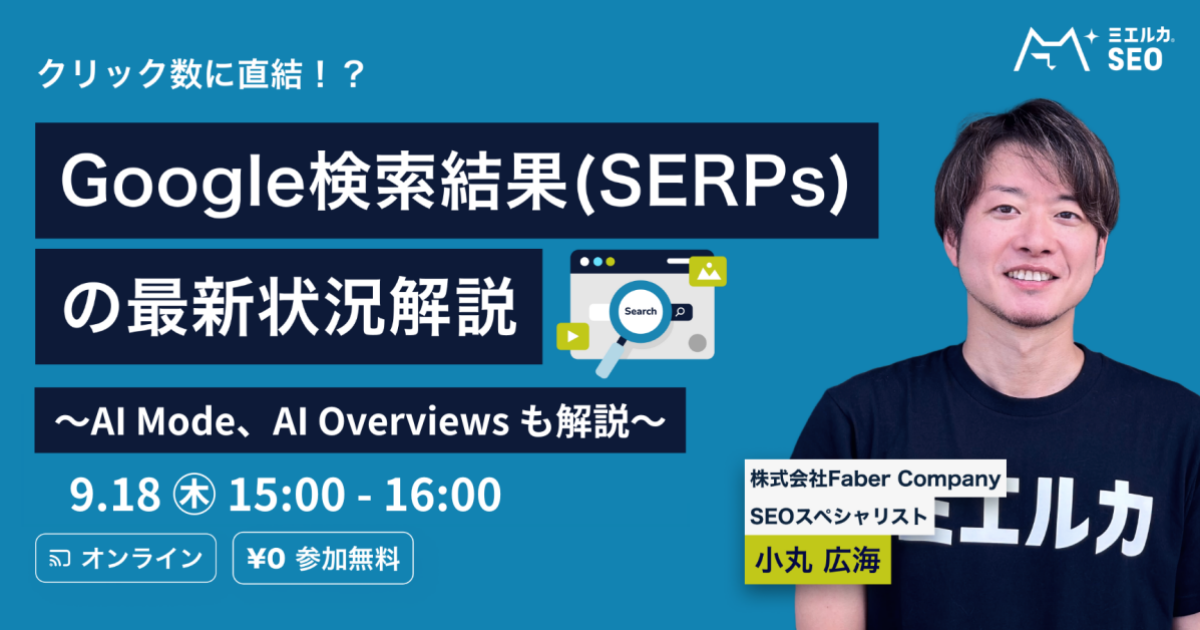 ミエルカ SEO

クリック数に直結！？

Google検索結果(SERPs)

の最新状況解説

Search

〜AI Mode、AI Overviews も解説〜

9.18 ㊍ 15:00 - 16:00

オンライン

¥0 参加無料

株式会社Faber Company

SEOスペシャリスト

小丸 広海

ミエルカ